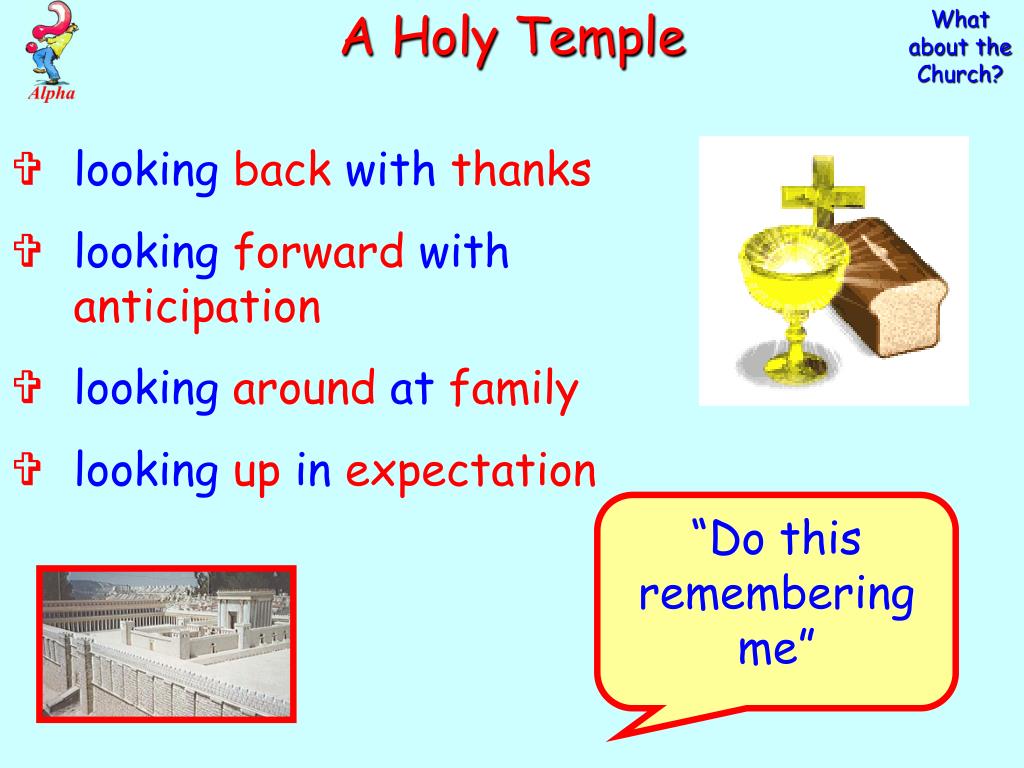 Alpha

A Holy Temple

What about the Church?

✞ looking back with thanks

✞ looking forward with anticipation

✞ looking around at family

✞ looking up in expectation

“Do this remembering me”